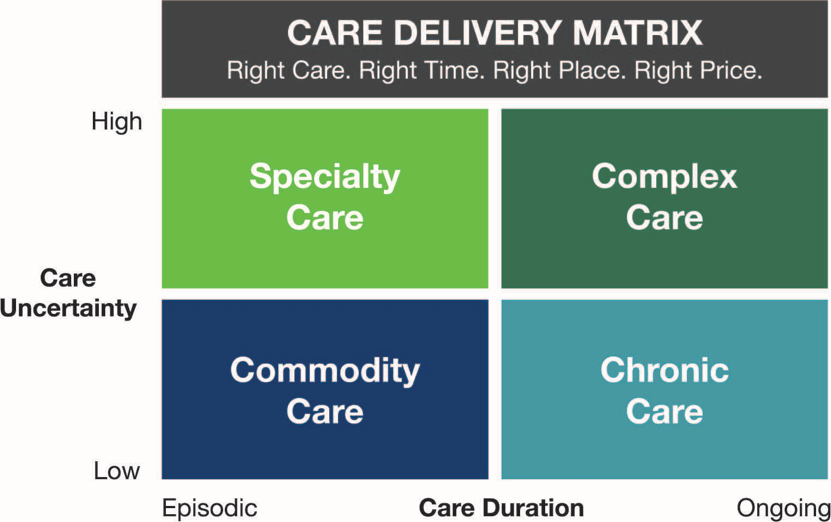 CARE DELIVERY MATRIX
Right Care. Right Time. Right Place. Right Price.

High

Care Uncertainty

Low

Specialty Care

Complex Care

Commodity Care

Chronic Care

Episodic Care Duration Ongoing